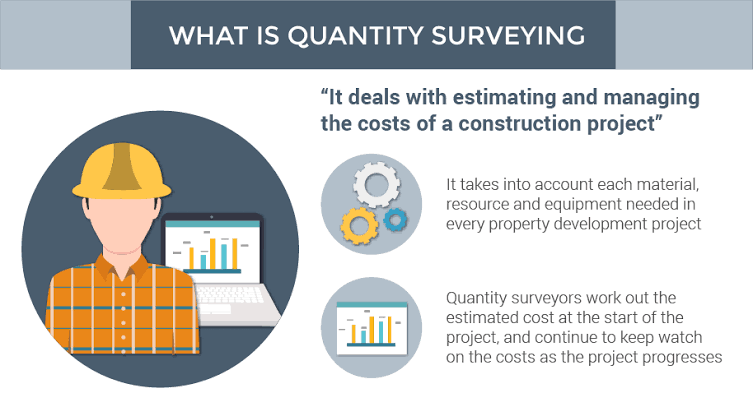 WHAT IS QUANTITY SURVEYING

"It deals with estimating and managing the costs of a construction project"

It takes into account each material, resource and equipment needed in every property development project

Quantity surveyors work out the estimated cost at the start of the project, and continue to keep watch on the costs as the project progresses